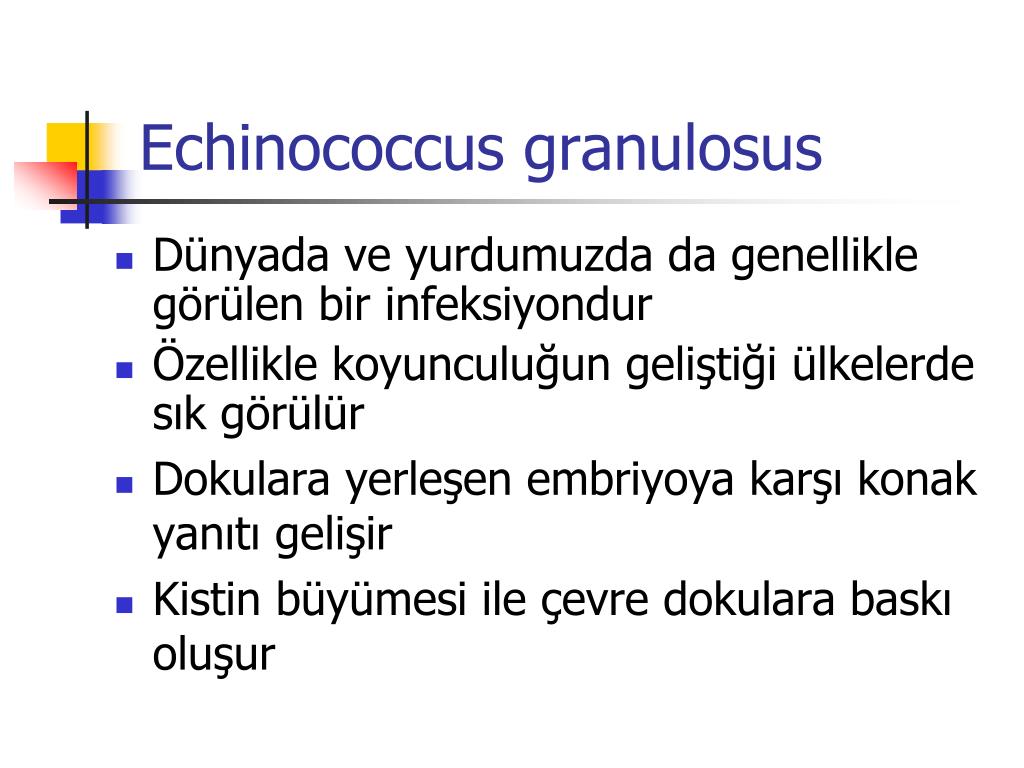 Echinococcus granulosus

- Dünyada ve yurdumuzda da genellikle görülen bir infeksiyondur
- Özellikle koyunculuğun geliştiği ülkelerde sık görülür
- Dokulara yerleşen embriyoya karşı konak yanıtı gelişir
- Kistin büyümesi ile çevre dokulara baskı oluşur